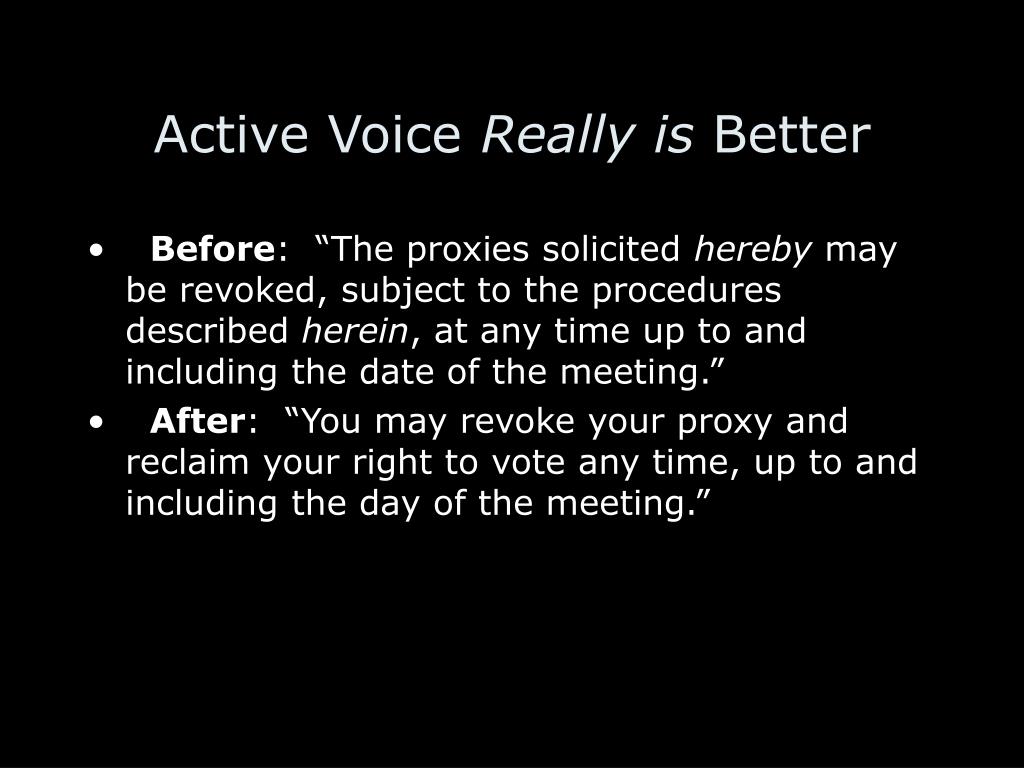 Active Voice Really is Better

• Before: “The proxies solicited hereby may be revoked, subject to the procedures described herein, at any time up to and including the date of the meeting.”

• After: “You may revoke your proxy and reclaim your right to vote any time, up to and including the day of the meeting.”